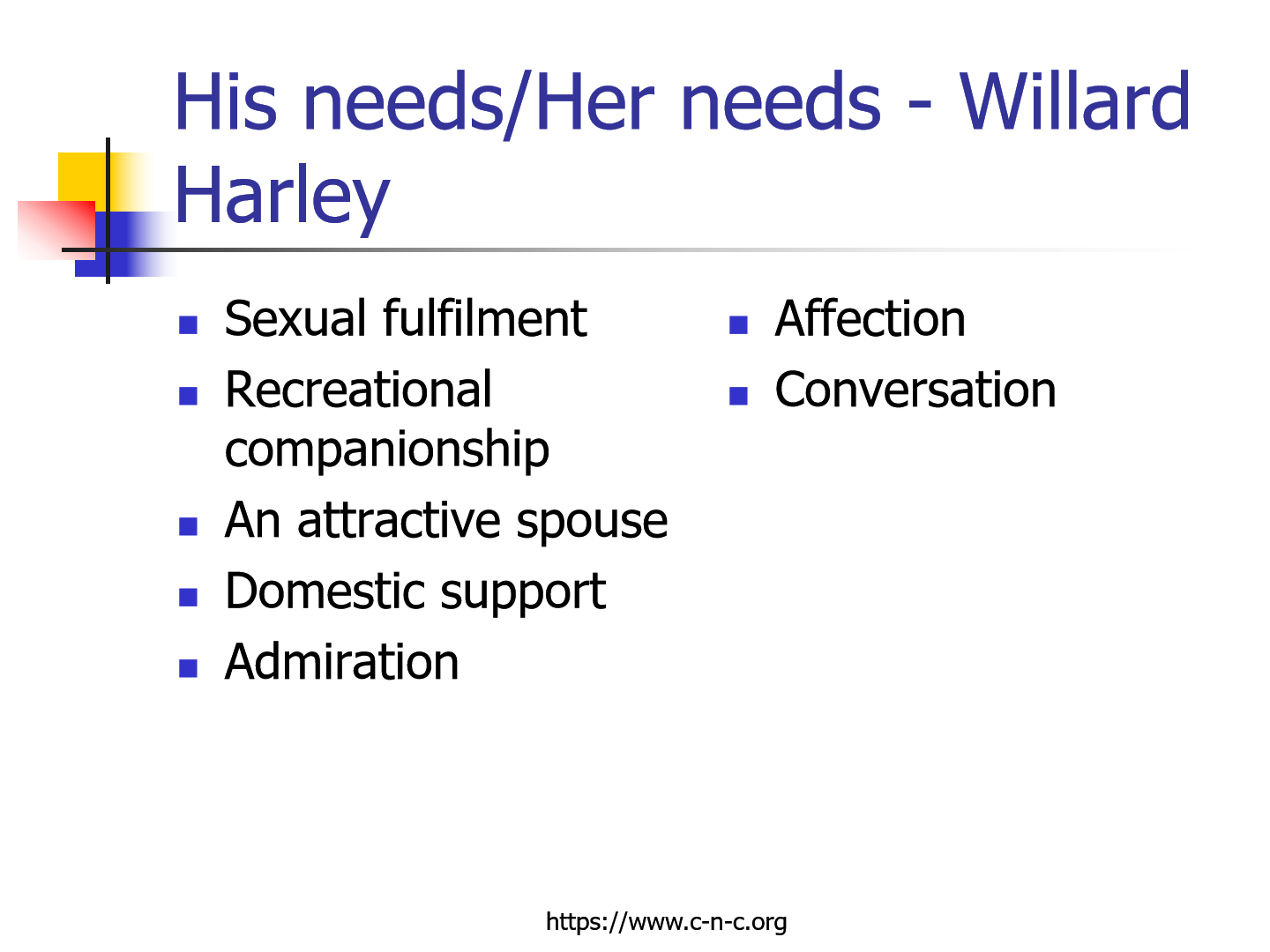 His needs/Her needs - Willard Harley

- Sexual fulfilment
- Recreational companionship
- An attractive spouse
- Domestic support
- Admiration

- Affection
- Conversation

https://www.c-n-c.org